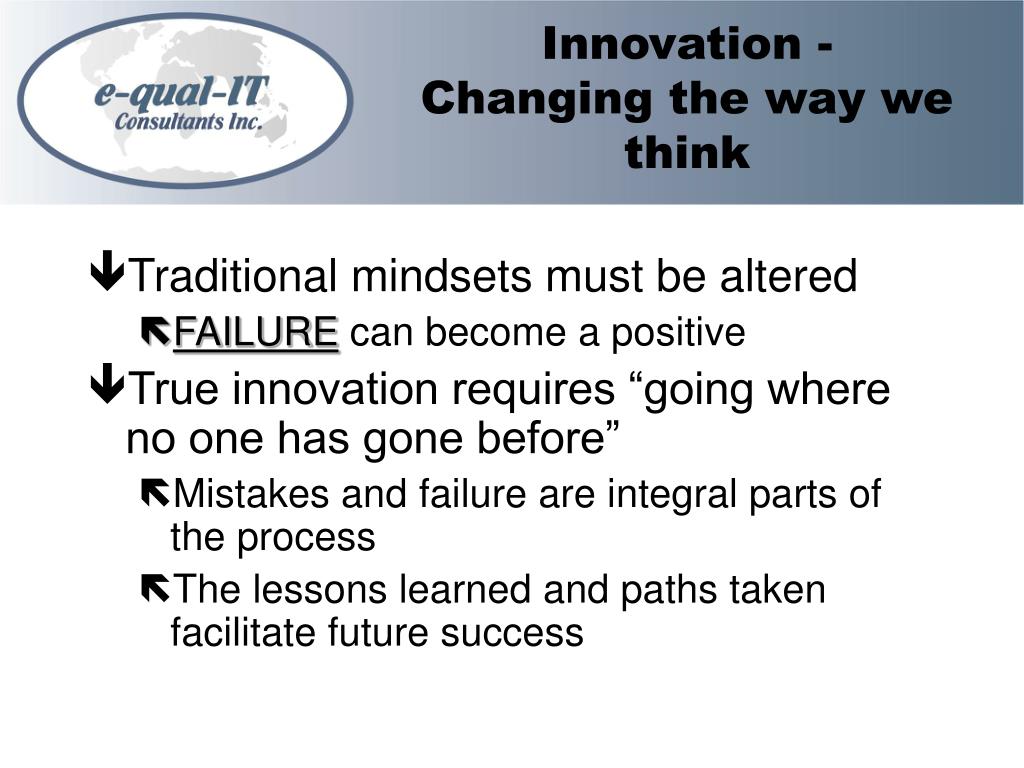 e-qual-IT
Consultants Inc.

Innovation - Changing the way we think

Traditional mindsets must be altered

FAILURE can become a positive

True innovation requires “going where no one has gone before”

Mistakes and failure are integral parts of the process

The lessons learned and paths taken facilitate future success